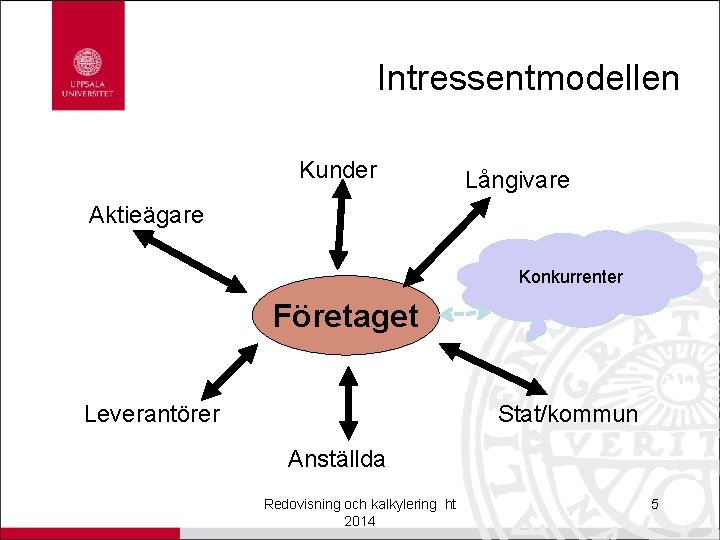 UPPSALA UNIVERSITET

Intressentmodellen

Kunder

Långivare

Aktieägare

Konkurrenter

Företaget

Leverantörer

Stat/kommun

Anställda

Redovisning och kalkylering ht 2014

5